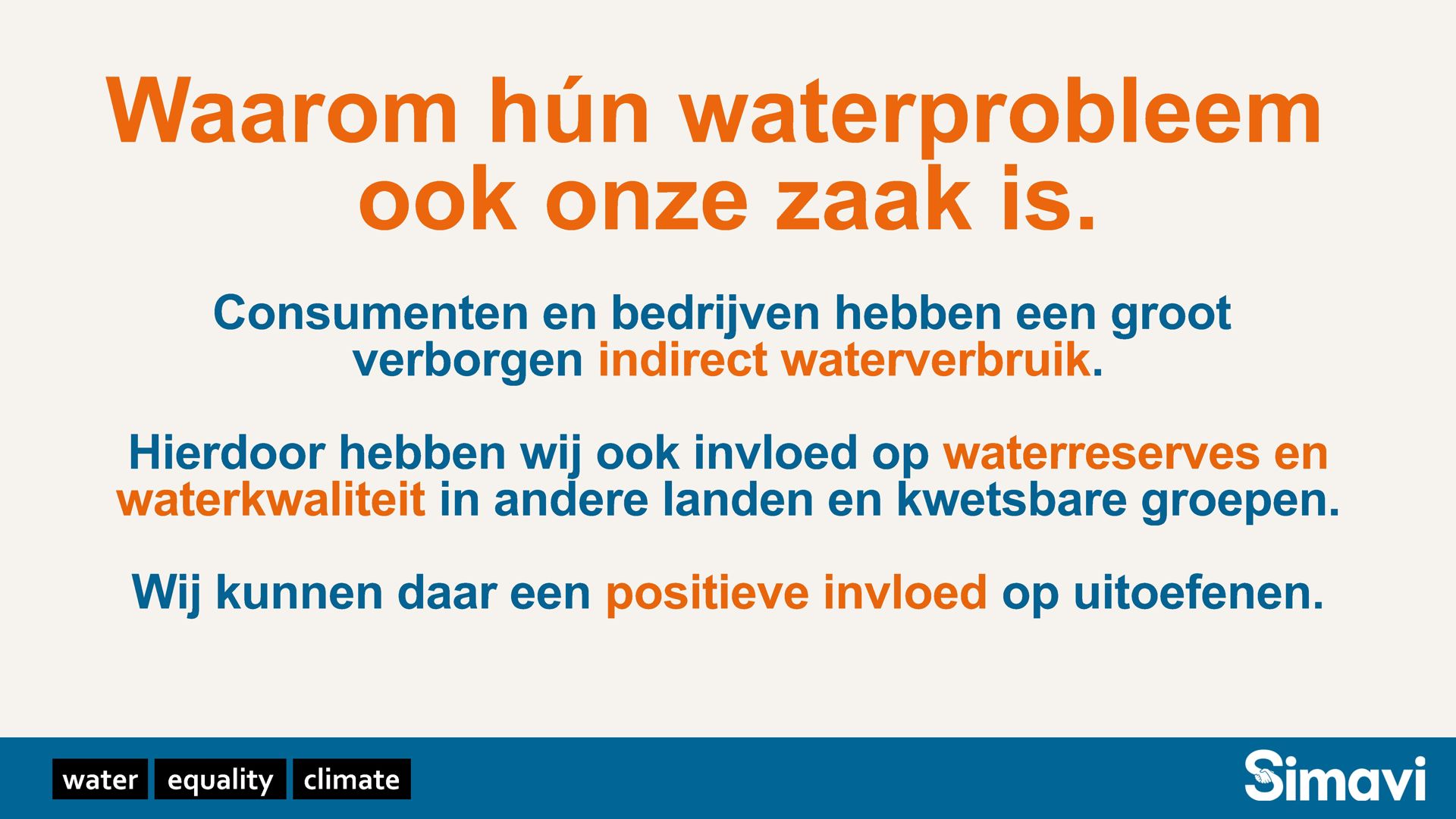 Waarom hún waterprobleem ook onze zaak is.

Consumenten en bedrijven hebben een groot verborgen indirect waterverbruik.

Hierdoor hebben wij ook invloed op waterreserves en waterkwaliteit in andere landen en kwetsbare groepen.

Wij kunnen daar een positieve invloed op uitoefenen.

water equality climate

Simavi